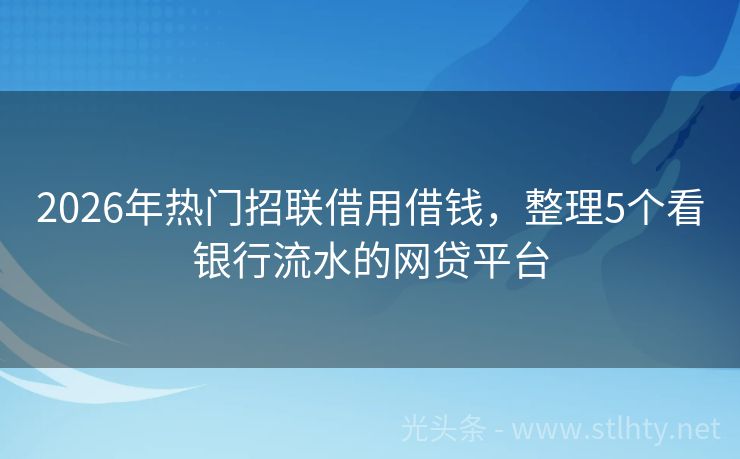 2026年热门招联借用借钱，整理5个看银行流水的网贷平台

光头条 - www.stlhty.net